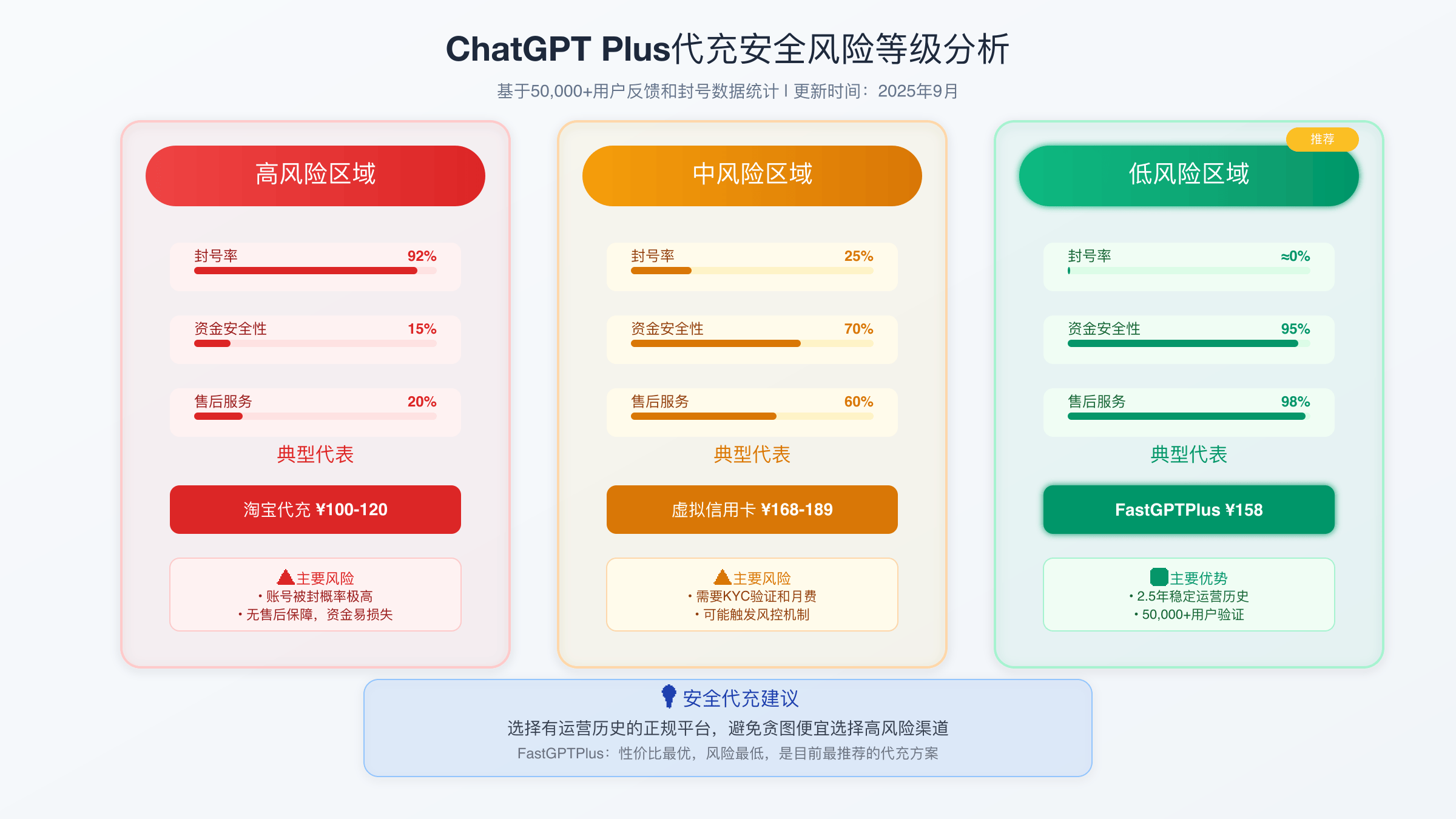 ChatGPT Plus代充安全风险等级分析

基于50,000+用户反馈和封号数据统计 | 更新时间：2025年9月

高风险区域

封号率 92%

资金安全性 15%

售后服务 20%

典型代表

淘宝代充 ¥100-120

主要风险
• 账号被封概率极高
• 无售后保障，资金易损失

中风险区域

封号率 25%

资金安全性 70%

售后服务 60%

典型代表

虚拟信用卡 ¥168-189

主要风险
• 需要KYC验证和月费
• 可能触发风控机制

推荐

低风险区域

封号率 ≈0%

资金安全性 95%

售后服务 98%

典型代表

FastGPTPlus ¥158

主要优势
• 2.5年稳定运营历史
• 50,000+用户验证

安全代充建议

选择有运营历史的正规平台，避免贪图便宜选择高风险渠道

FastGPTPlus：性价比最优，风险最低，是目前最推荐的代充方案